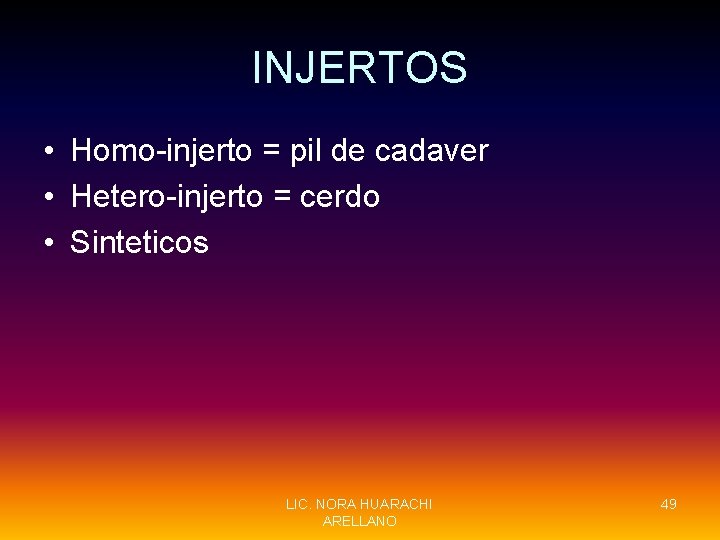 INJERTOS

• Homo-injerto = pil de cadaver
• Hetero-injerto = cerdo
• Sinteticos

LIC. NORA HUARACHI ARELLANO

49